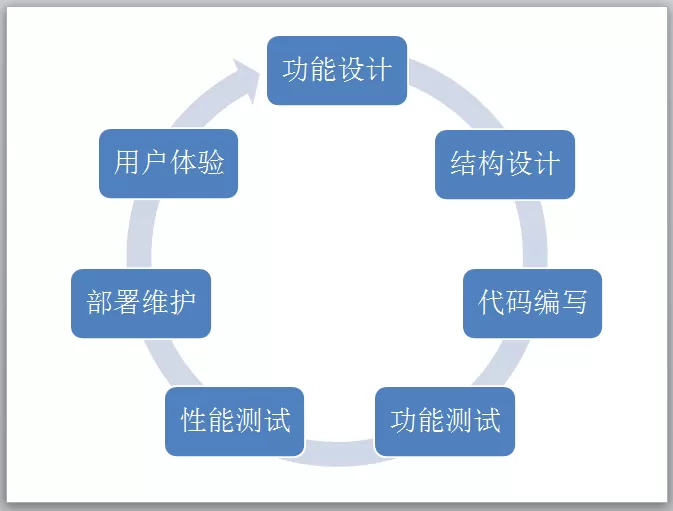 功能设计

结构设计

代码编写

功能测试

性能测试

部署维护

用户体验